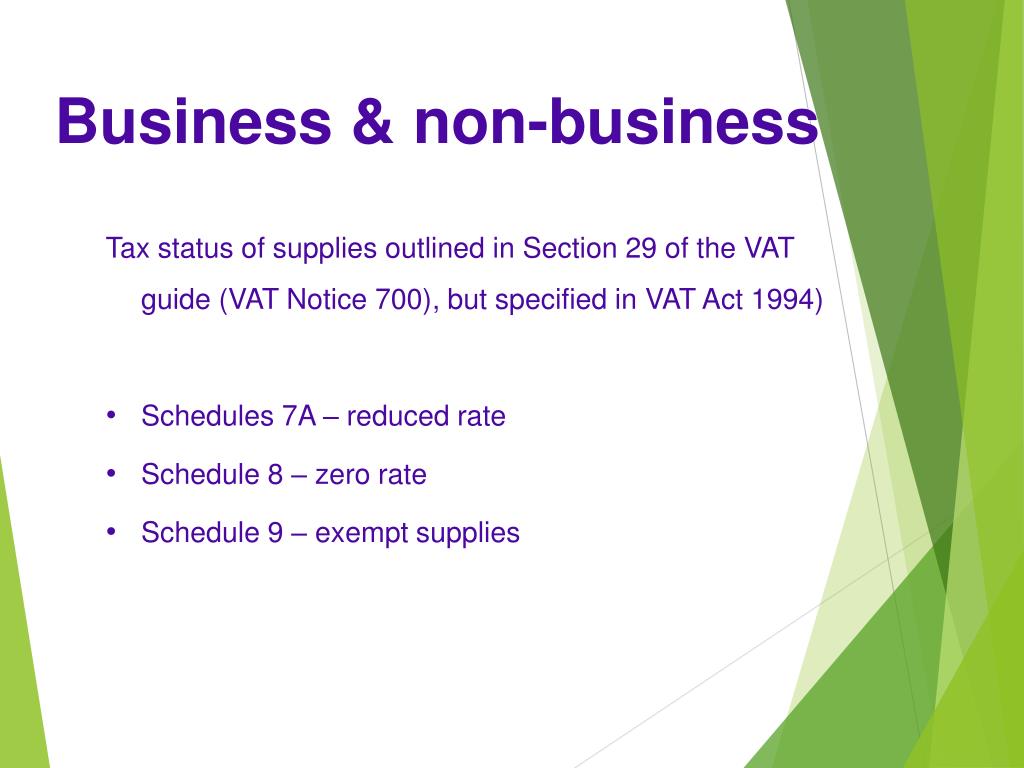 Business & non-business

Tax status of supplies outlined in Section 29 of the VAT guide (VAT Notice 700), but specified in VAT Act 1994)

• Schedules 7A – reduced rate
• Schedule 8 – zero rate
• Schedule 9 – exempt supplies